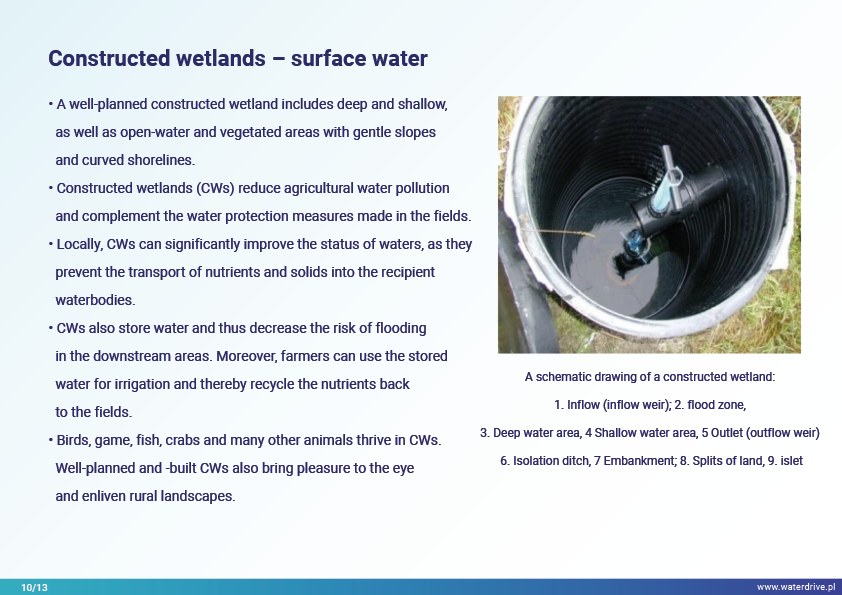 Constructed wetlands – surface water

• A well-planned constructed wetland includes deep and shallow, as well as open-water and vegetated areas with gentle slopes and curved shorelines.

• Constructed wetlands (CWs) reduce agricultural water pollution and complement the water protection measures made in the fields.

• Locally, CWs can significantly improve the status of waters, as they prevent the transport of nutrients and solids into the recipient waterbodies.

• CWs also store water and thus decrease the risk of flooding in the downstream areas. Moreover, farmers can use the stored water for irrigation and thereby recycle the nutrients back to the fields.

• Birds, game, fish, crabs and many other animals thrive in CWs. Well-planned and -built CWs also bring pleasure to the eye and enliven rural landscapes.

A schematic drawing of a constructed wetland:
1. Inflow (inflow weir); 2. flood zone,
3. Deep water area, 4 Shallow water area, 5 Outlet (outflow weir)
6. Isolation ditch, 7 Embankment; 8. Splits of land, 9. islet

10/13

www.waterdrive.pl